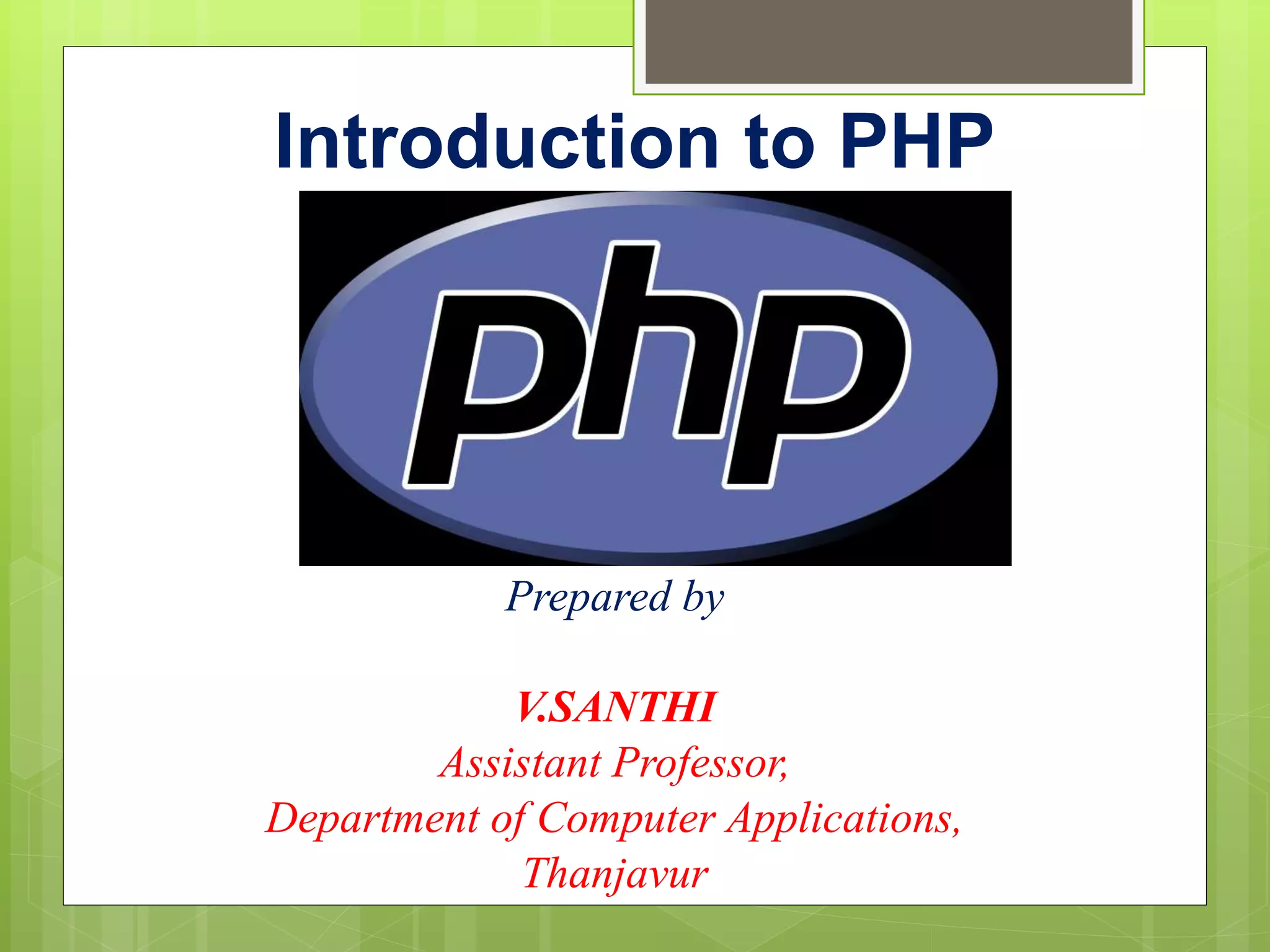 Introduction to PHP

php

Prepared by

V.SANTHI
Assistant Professor,
Department of Computer Applications,
Thanjavur